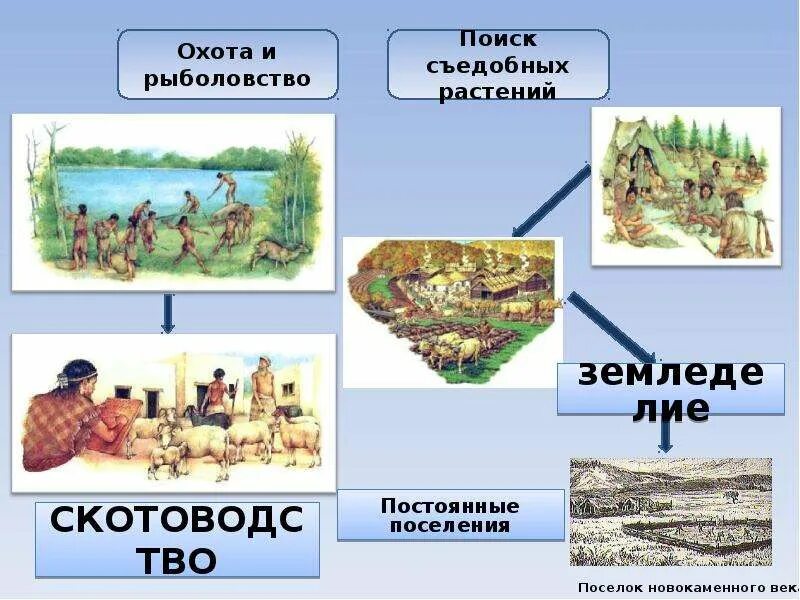 Охота и рыболовство

Поиск съедобных растений

земледелие

СКОТОВОДСТВО

Постоянные поселения

Поселок новокаменного век